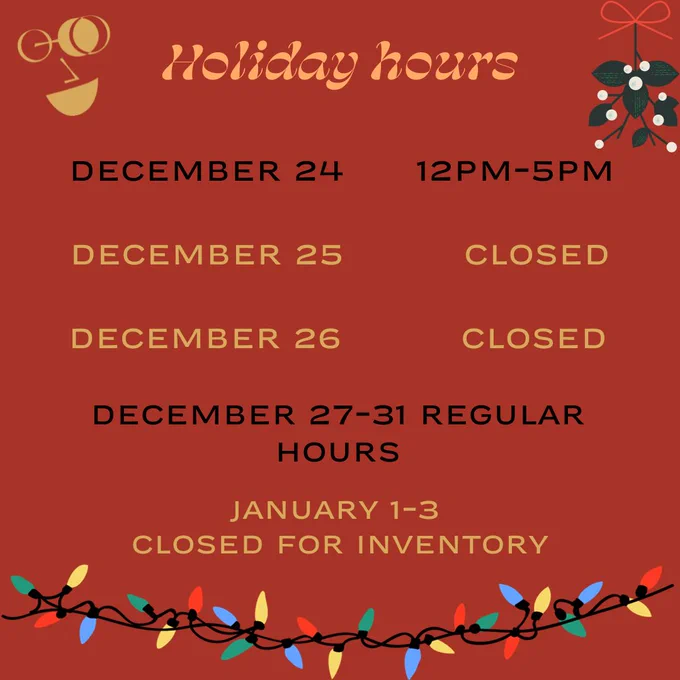 Holiday hours

DECEMBER 24 12PM-5PM

DECEMBER 25 CLOSED

DECEMBER 26 CLOSED

DECEMBER 27-31 REGULAR HOURS

JANUARY 1-3
CLOSED FOR INVENTORY